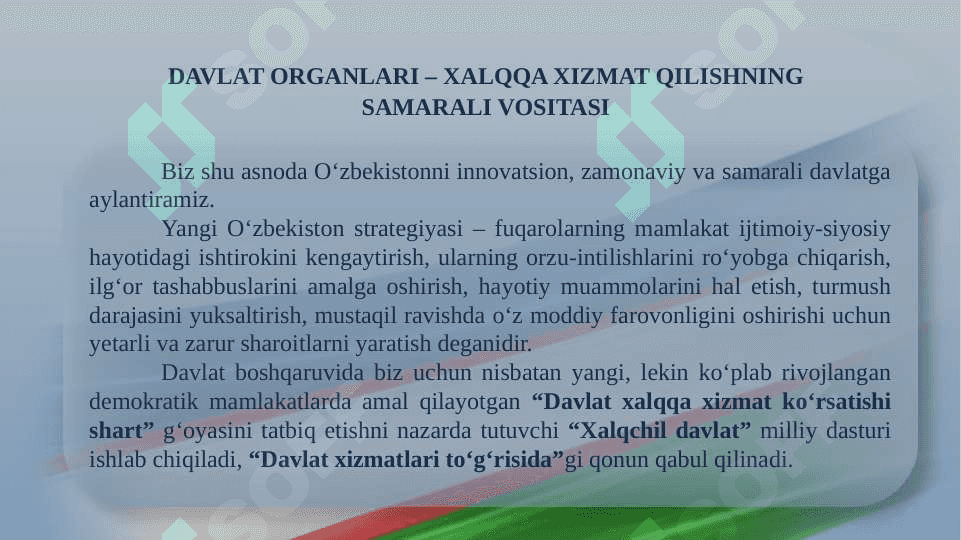 DAVLAT ORGANLARI – XALQQA XIZMAT QILISHNING SAMARALI VOSITASI

Biz shu asnoda O‘zbekistonni innovatsion, zamonaviy va samarali davlatga aylantiramiz.

Yangi O‘zbekiston strategiyasi – fuqarolarning mamlakat ijtimoiy-siyosiy hayotidagi ishtirokini kengaytirish, ularning orzu-intilishlarini ro‘yobga chiqarish, ilg‘or tashabbuslarini amalga oshirish, hayotiy muammolarini hal etish, turmush darajasini yuksaltirish, mustaqil ravishda o‘z moddiy farovonligini oshirishi uchun yetarli va zarur sharoitlarni yaratish deganidir.

Davlat boshqaruvida biz uchun nisbatan yangi, lekin ko‘plab rivojlangan demokratik mamlakatlarda amal qilayotgan “Davlat xalqqa xizmat ko‘rsatishi shart” g‘oyasini tatbiq etishni nazarda tutuvchi “Xalqchil davlat” milliy dasturi ishlab chiqiladi, “Davlat xizmatlari to‘g‘risida”gi qonun qabul qilinadi.